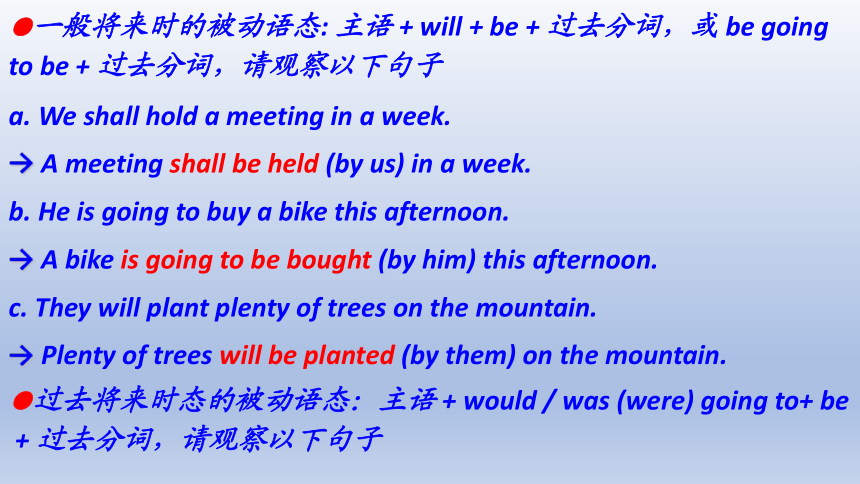 ●一般将来时的被动语态: 主语 + will + be + 过去分词，或 be going to be + 过去分词，请观察以下句子

a. We shall hold a meeting in a week.

→ A meeting shall be held (by us) in a week.

b. He is going to buy a bike this afternoon.

→ A bike is going to be bought (by him) this afternoon.

c. They will plant plenty of trees on the mountain.

→ Plenty of trees will be planted (by them) on the mountain.

●过去将来时态的被动语态：主语 + would / was (were) going to+ be + 过去分词，请观察以下句子